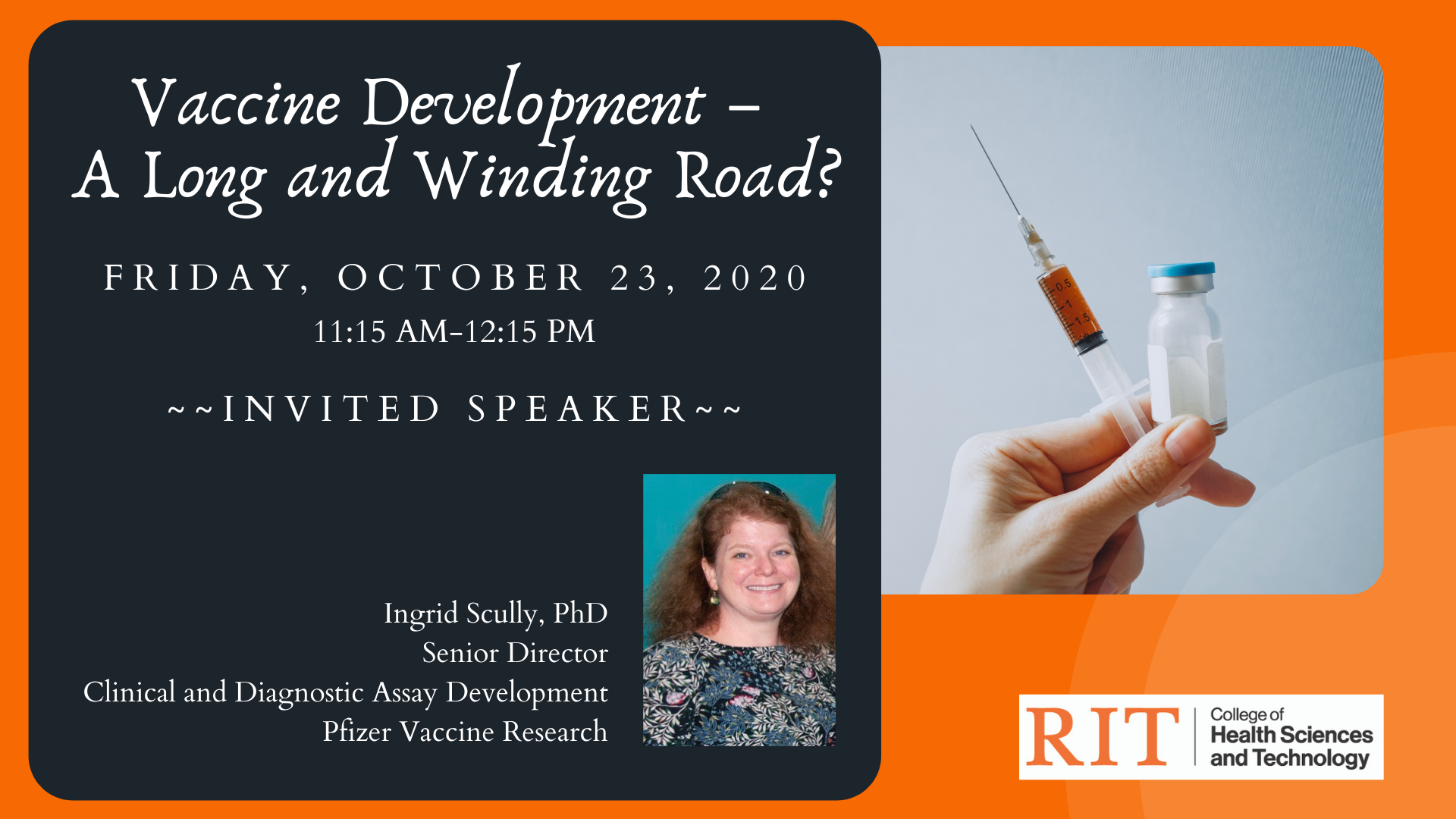 Vaccine Development – A Long and Winding Road?

FRIDAY, OCTOBER 23, 2020

11:15 AM-12:15 PM

~~INVITED SPEAKER~~

Ingrid Scully, PhD
Senior Director
Clinical and Diagnostic Assay Development
Pfizer Vaccine Research

0.5
1
1.5

RIT | College of Health Sciences and Technology